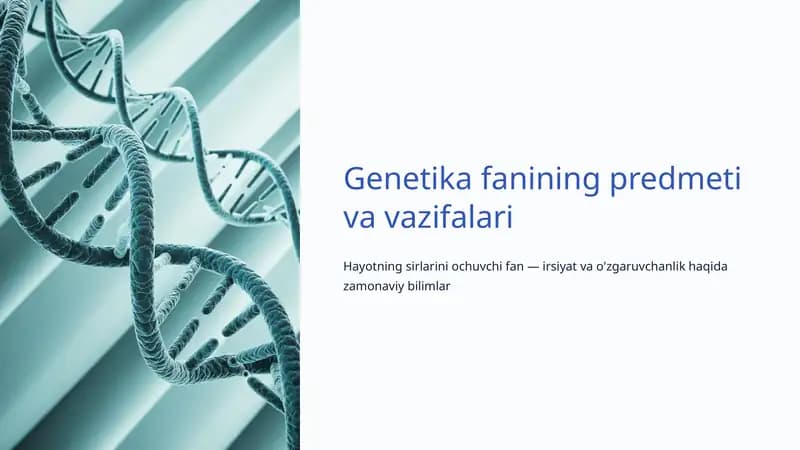 Genetika fanining predmeti va vazifalari

Hayotning sirlarini ochuvchi fan — irsiyat va o'zgaruvchanlik haqida zamonaviy bilimlar